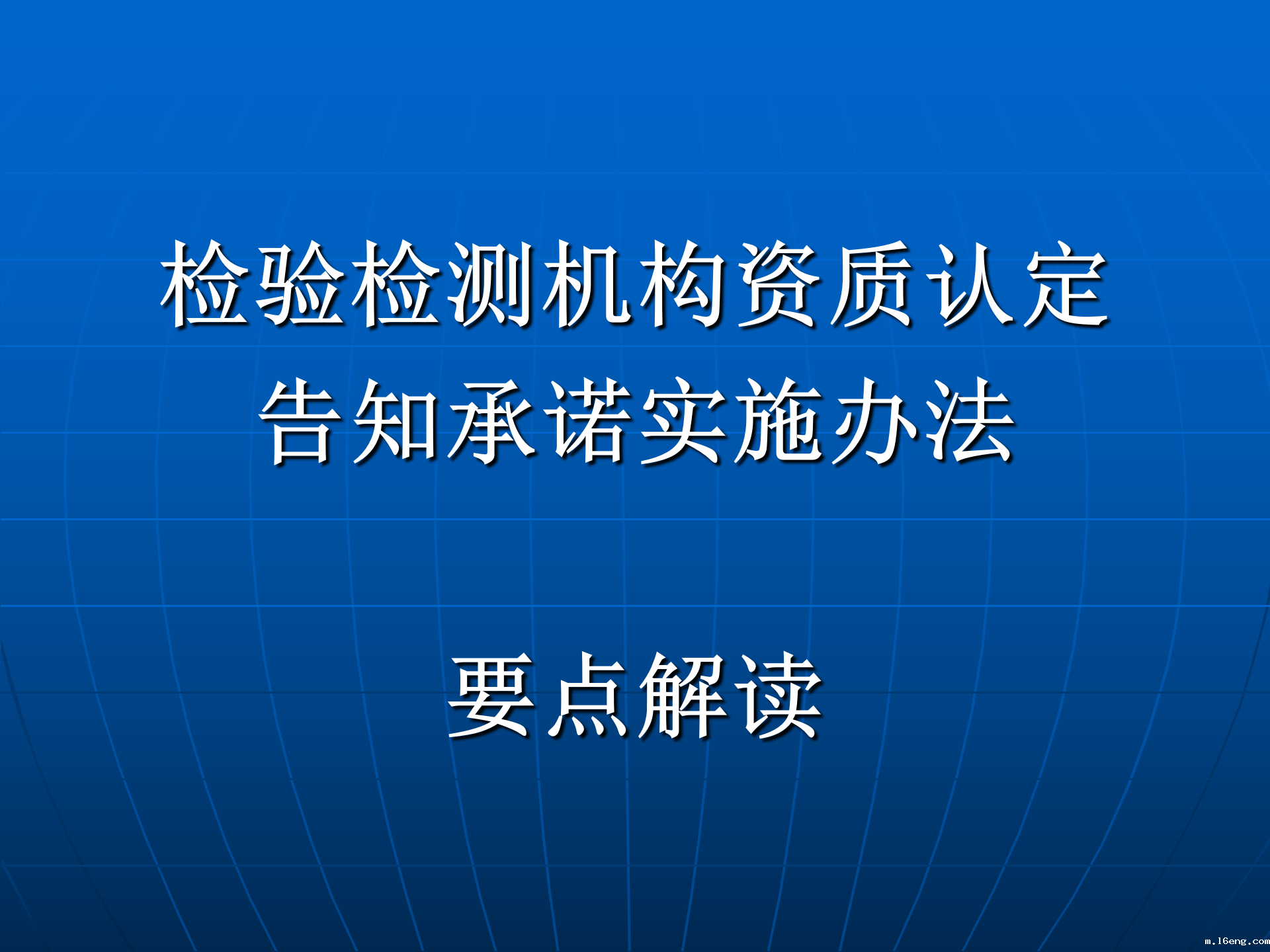 检验检测机构资质认定
告知承诺实施办法

要点解读

m.l6eng.com